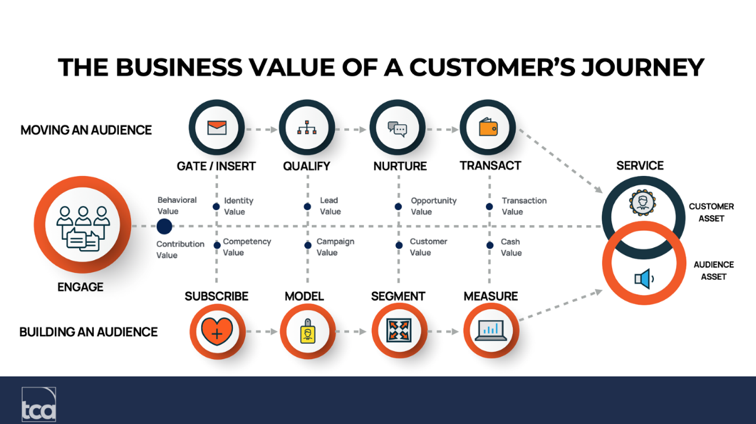 THE BUSINESS VALUE OF A CUSTOMER'S JOURNEY

MOVING AN AUDIENCE

GATE / INSERT

QUALIFY

NURTURE

TRANSACT

SERVICE

Behavioral Value

Identity Value

Lead Value

Opportunity Value

Transaction Value

CUSTOMER ASSET

Contribution Value

Competency Value

Campaign Value

Customer Value

Cash Value

AUDIENCE ASSET

ENGAGE

SUBSCRIBE

MODEL

SEGMENT

MEASURE

BUILDING AN AUDIENCE

tca